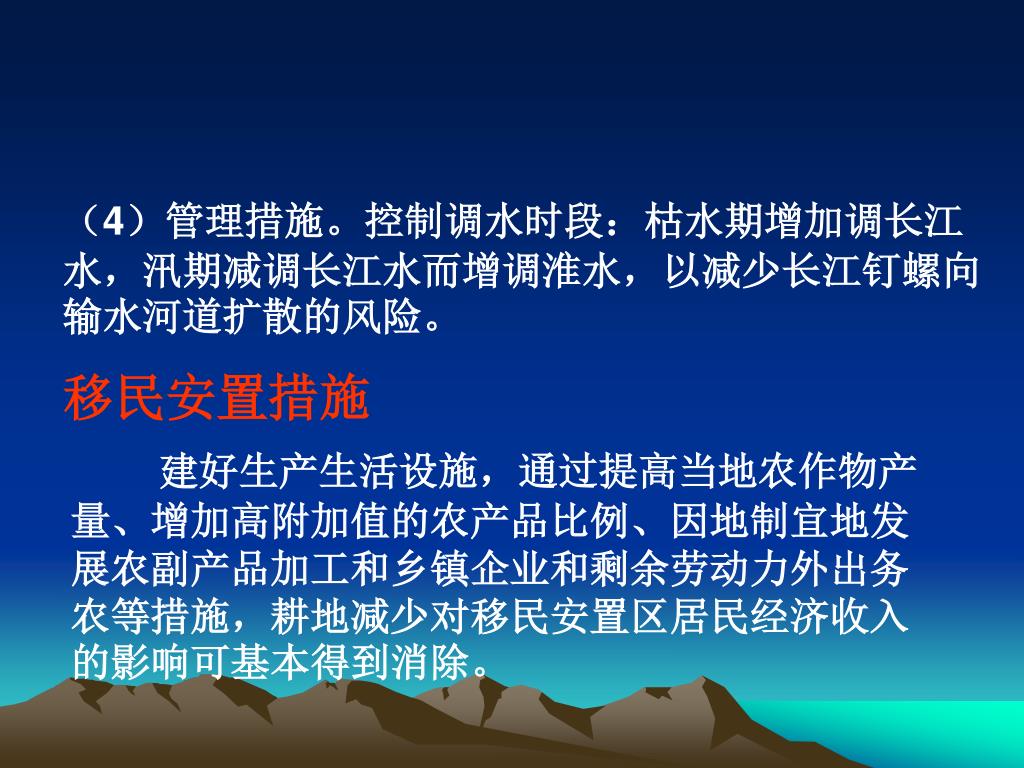 （4）管理措施。控制调水时段：枯水期增加调长江水，汛期减调长江水而增调淮水，以减少长江钉螺向输水河道扩散的风险。

移民安置措施

建好生产生活设施，通过提高当地农作物产量、增加高附加值的农产品比例、因地制宜地发展农副产品加工和乡镇企业和剩余劳动力外出务农等措施，耕地减少对移民安置区居民经济收入的影响可基本得到消除。